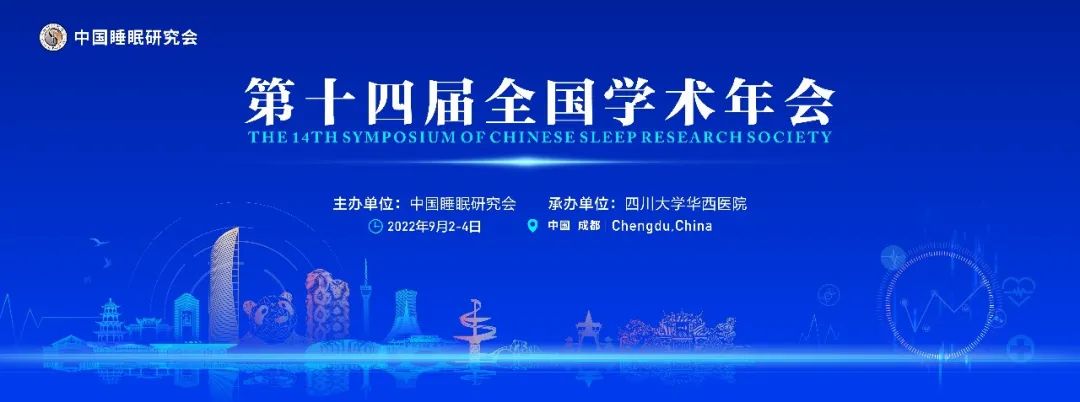 中国睡眠研究会

第十四届全国学术年会

THE 14TH SYMPOSIUM OF CHINESE SLEEP RESEARCH SOCIETY

主办单位：中国睡眠研究会　承办单位：四川大学华西医院

2022年9月2-4日　中国 成都 Chengdu,China